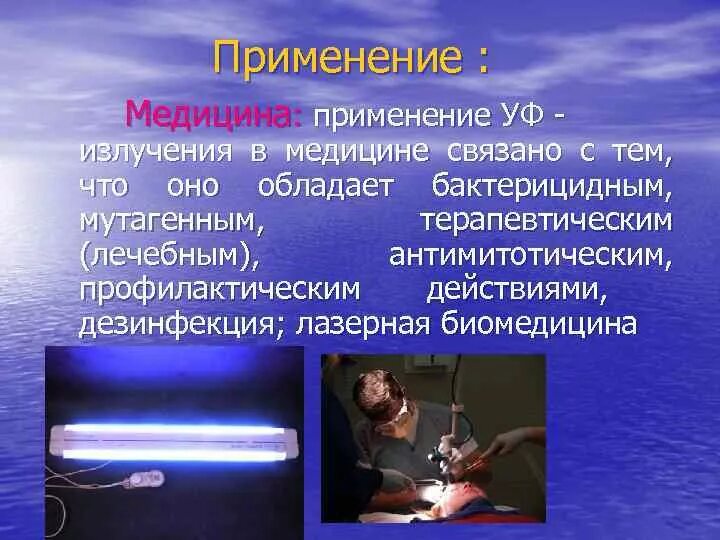 Применение :

Медицина: применение УФ - излучения в медицине связано с тем, что оно обладает бактерицидным, мутагенным, терапевтическим (лечебным), антимитотическим, профилактическим действиями, дезинфекция; лазерная биомедицина